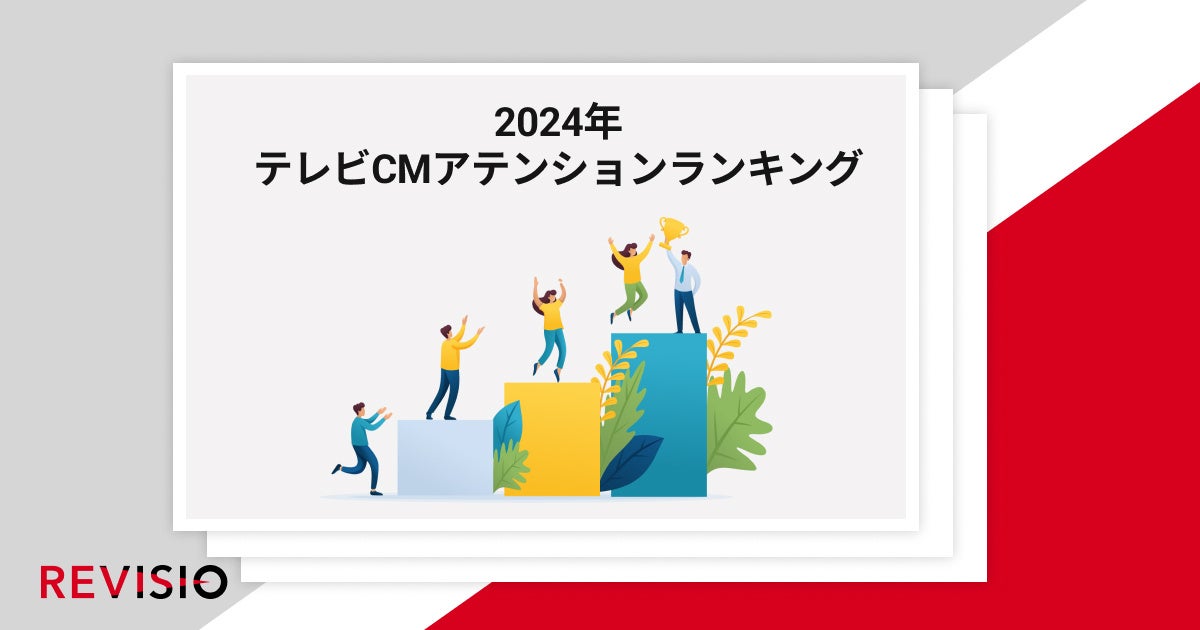 2024年
テレビCMアテンションランキング

REVISIO